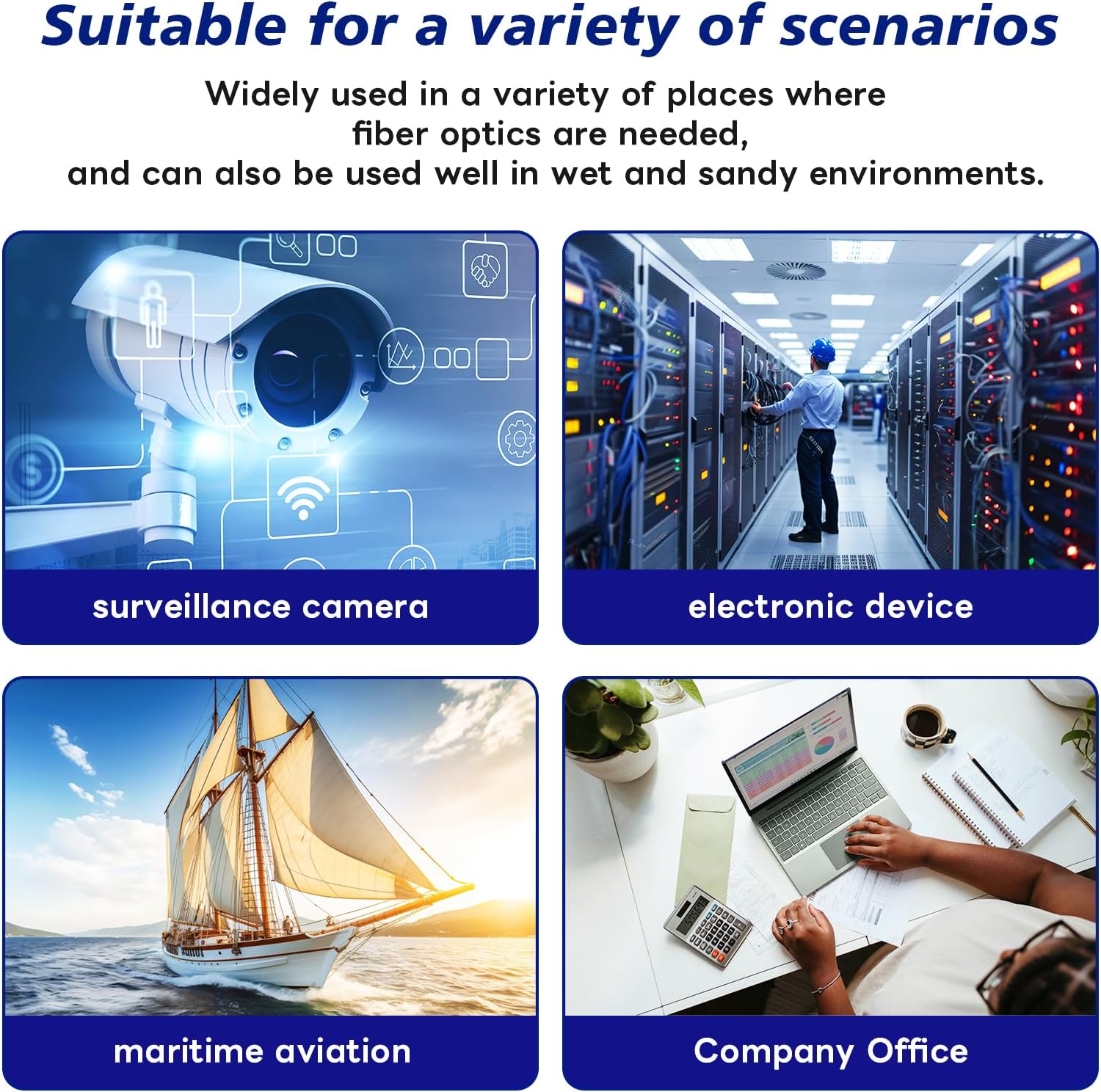 Suitable for a variety of scenarios

Widely used in a variety of places where fiber optics are needed, and can also be used well in wet and sandy environments.

surveillance camera

electronic device

maritime aviation

Company Office